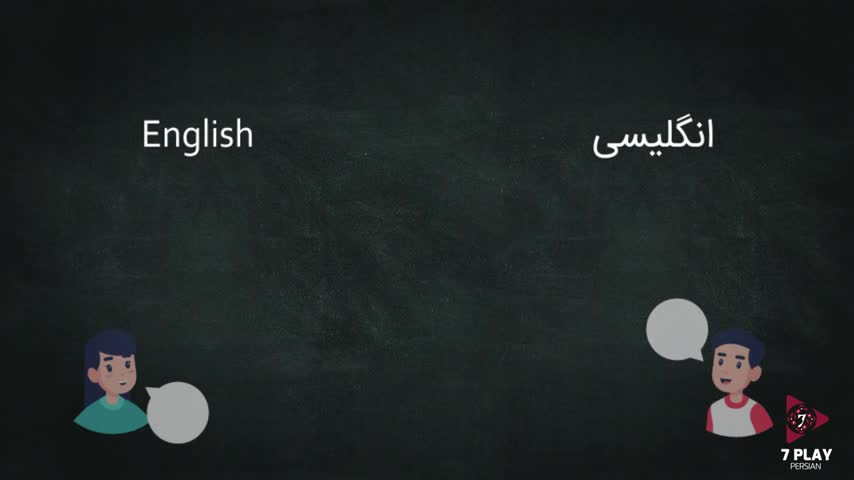 English

انگلیسی

7
7 PLAY
PERSIAN